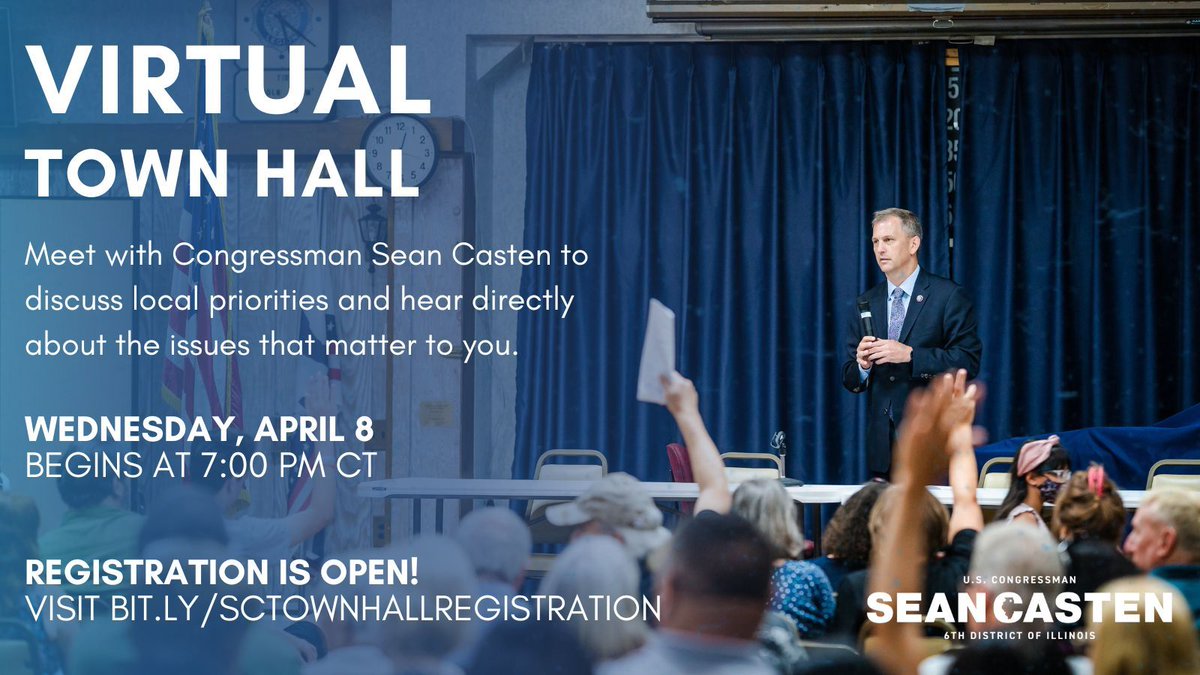 VIRTUAL
TOWN HALL

Meet with Congressman Sean Casten to discuss local priorities and hear directly about the issues that matter to you.

WEDNESDAY, APRIL 8
BEGINS AT 7:00 PM CT

REGISTRATION IS OPEN!
VISIT BIT.LY/SCTOWNHALLREGISTRATION

U.S. CONGRESSMAN
SEAN CASTEN
6TH DISTRICT OF ILLINOIS